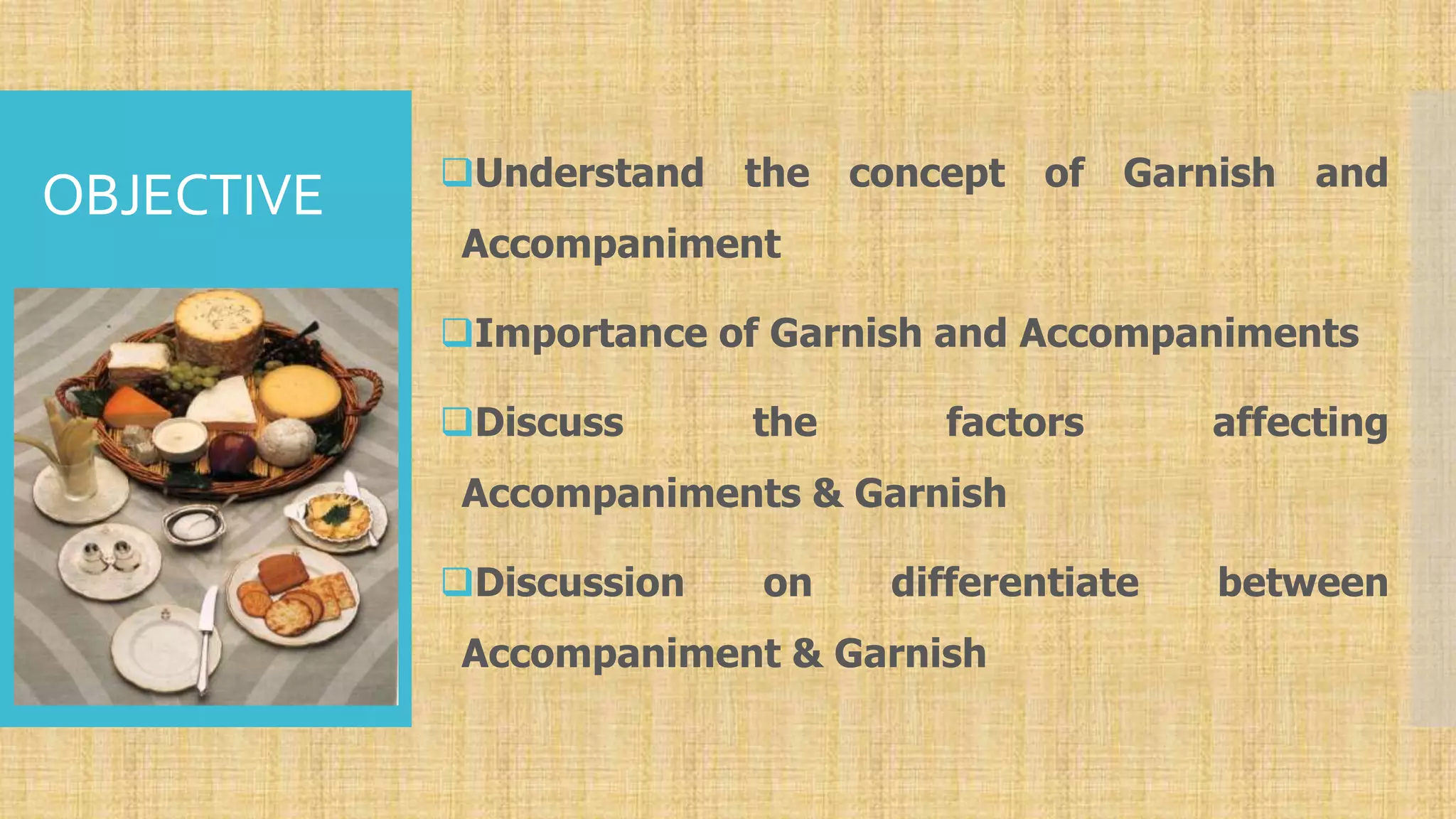 OBJECTIVE

❑Understand the concept of Garnish and Accompaniment

❑Importance of Garnish and Accompaniments

❑Discuss the factors affecting Accompaniments & Garnish

❑Discussion on differentiate between Accompaniment & Garnish